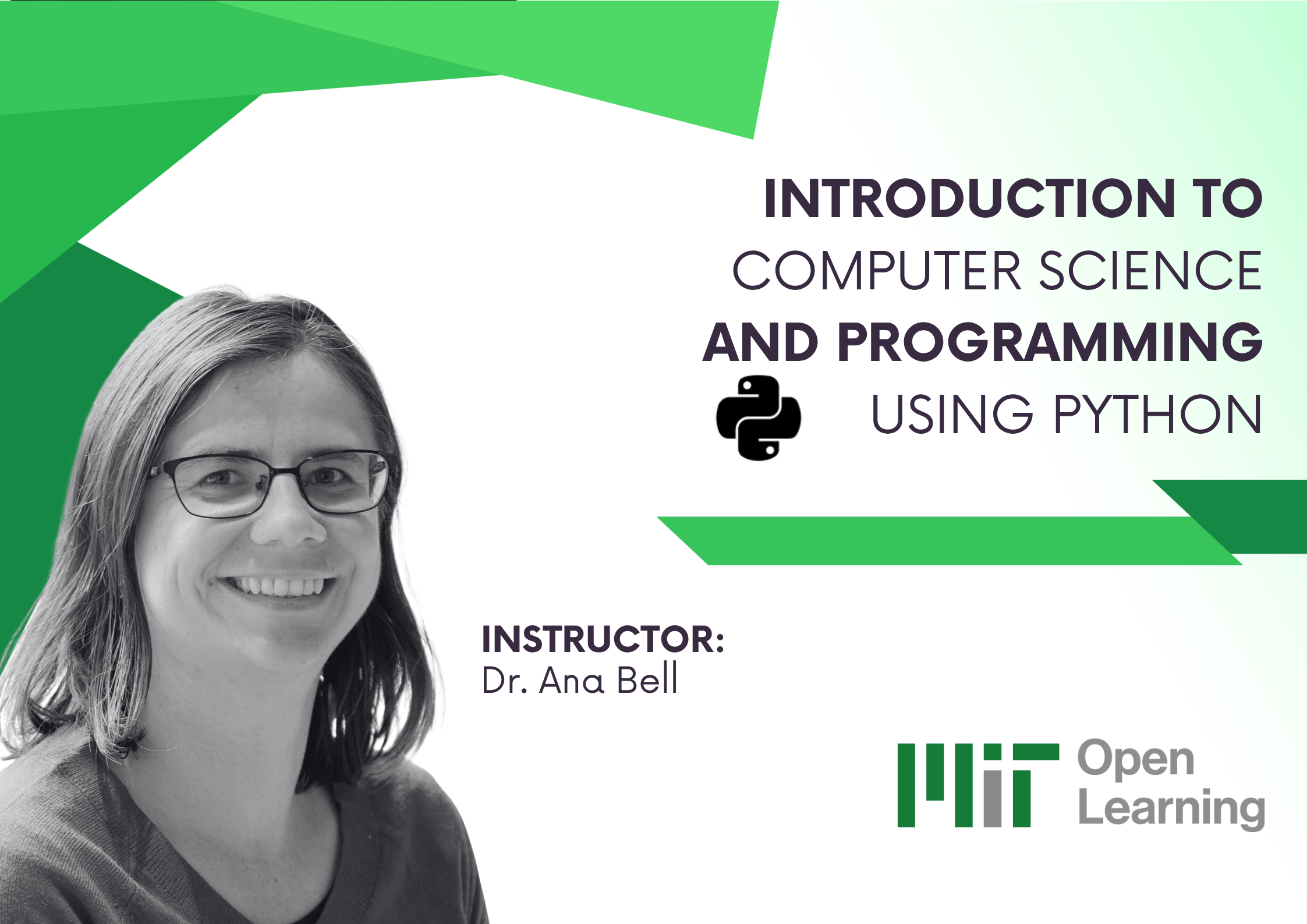 INTRODUCTION TO COMPUTER SCIENCE AND PROGRAMMING USING PYTHON

INSTRUCTOR:
Dr. Ana Bell

MIT Open Learning